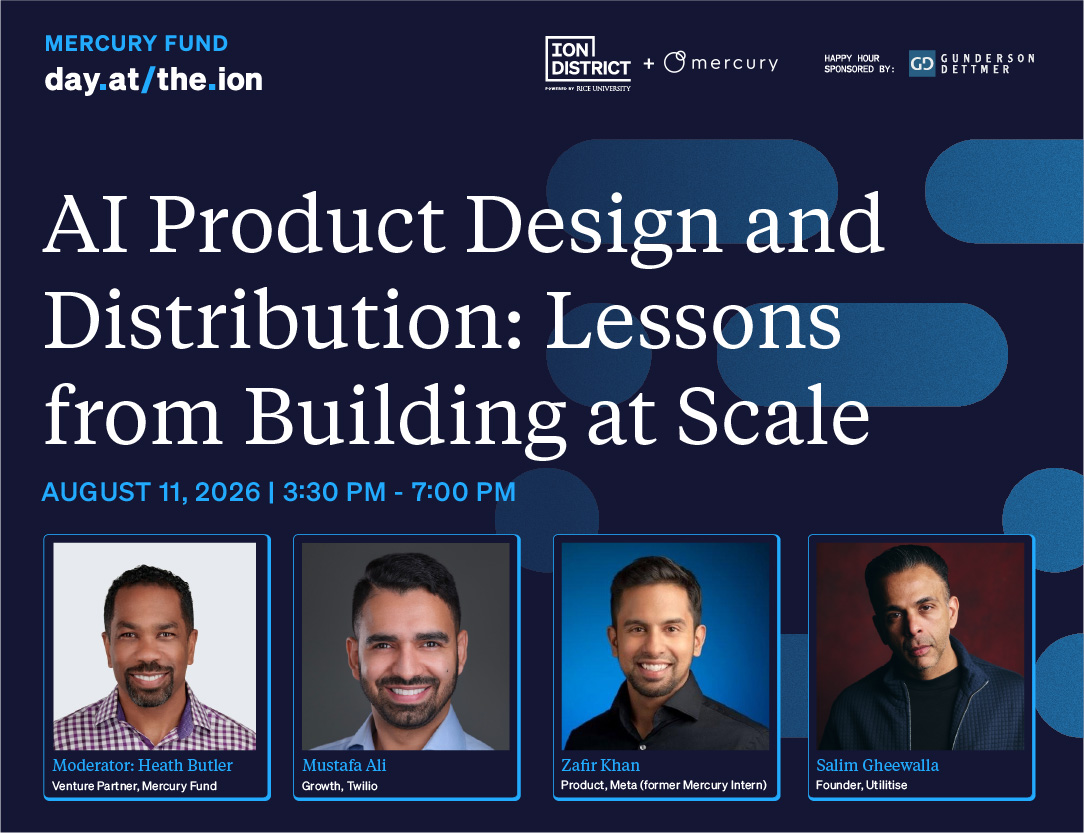 MERCURY FUND
day.at/the.ion

ION DISTRICT
POWERED BY RICE UNIVERSITY
+ mercury

HAPPY HOUR SPONSORED BY:
GD GUNDERSON DETTMER

AI Product Design and Distribution: Lessons from Building at Scale

AUGUST 11, 2026 | 3:30 PM - 7:00 PM

Moderator: Heath Butler
Venture Partner, Mercury Fund

Mustafa Ali
Growth, Twilio

Zafir Khan
Product, Meta (former Mercury Intern)

Salim Gheewalla
Founder, Utilitise